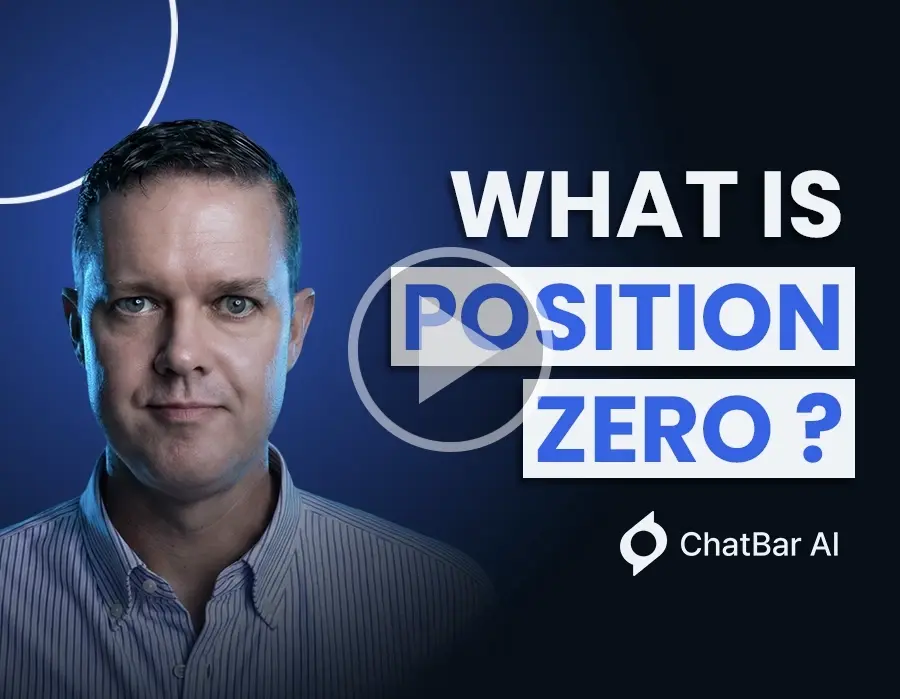 WHAT IS
POSITION
ZERO ?

ChatBar AI